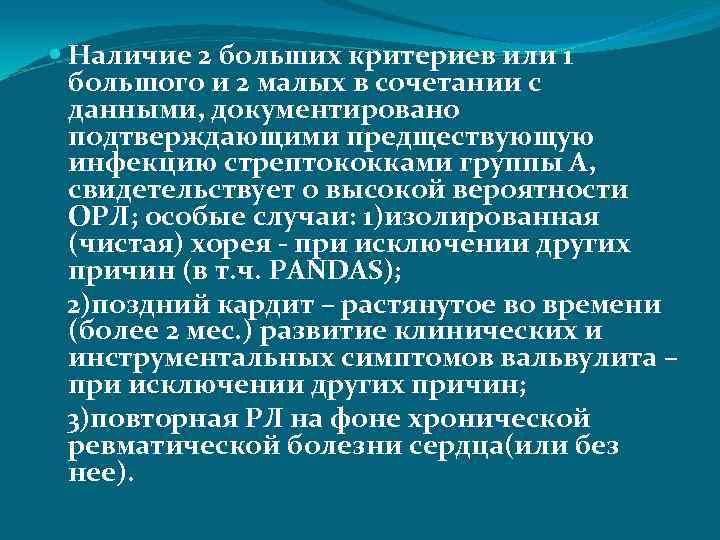 Наличие 2 больших критериев или 1 большого и 2 малых в сочетании с данными, документировано подтверждающими предществующую инфекцию стрептококками группы А, свидетельствует о высокой вероятности ОРЛ; особые случаи: 1)изолированная (чистая) хорея - при исключении других причин (в т.ч. PANDAS);

2)поздний кардит – растянутое во времени (более 2 мес.) развитие клинических и инструментальных симптомов вальвулита – при исключении других причин;

3)повторная РЛ на фоне хронической ревматической болезни сердца(или без нее).